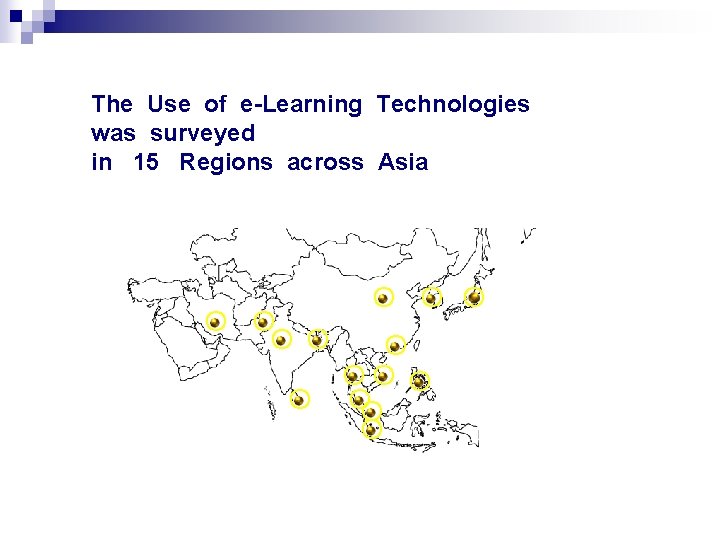 The Use of e-Learning Technologies was surveyed in 15 Regions across Asia